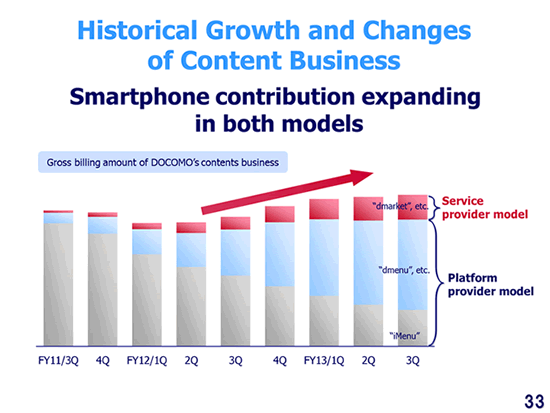 Historical Growth and Changes of Content Business

Smartphone contribution expanding in both models

Gross billing amount of DOCOMO's contents business

"dmarket", etc.

Service provider model

"dmenu", etc.

Platform provider model

"iMenu"

FY11/3Q 4Q FY12/1Q 2Q 3Q 4Q FY13/1Q 2Q 3Q

33